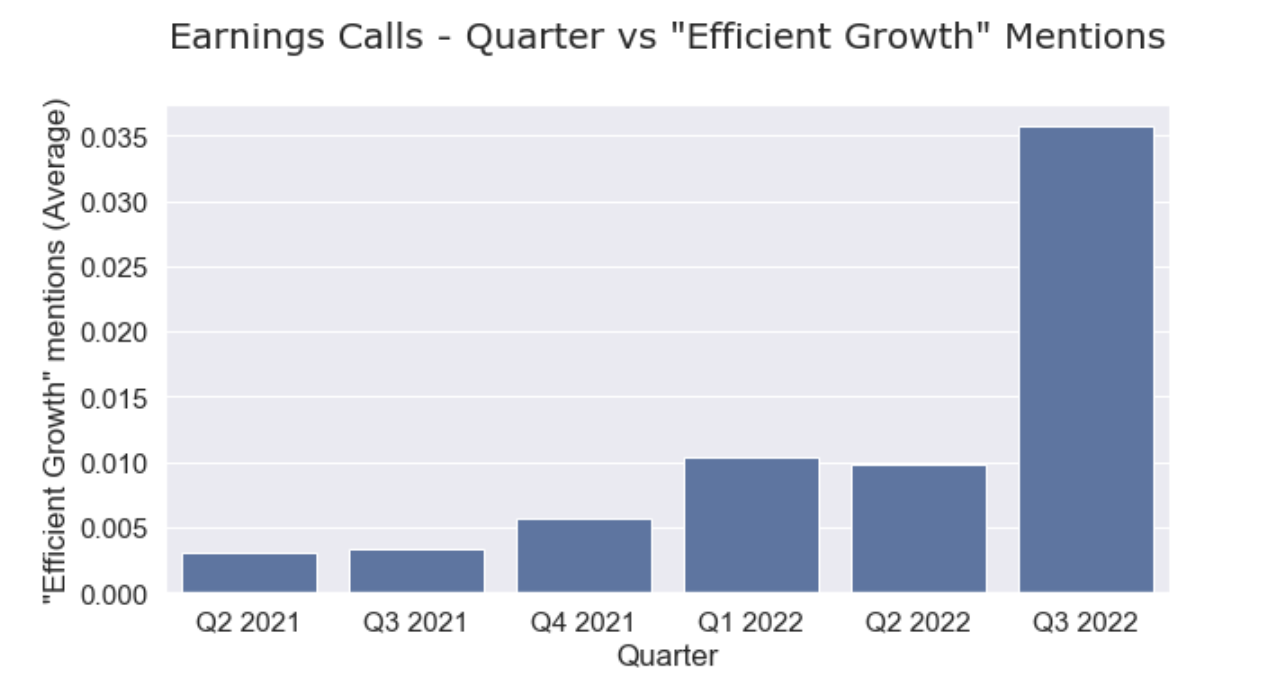 Earnings Calls - Quarter vs "Efficient Growth" Mentions

"Efficient Growth" mentions (Average)

0.035
0.030
0.025
0.020
0.015
0.010
0.005
0.000

Q2 2021
Q3 2021
Q4 2021
Q1 2022
Q2 2022
Q3 2022

Quarter